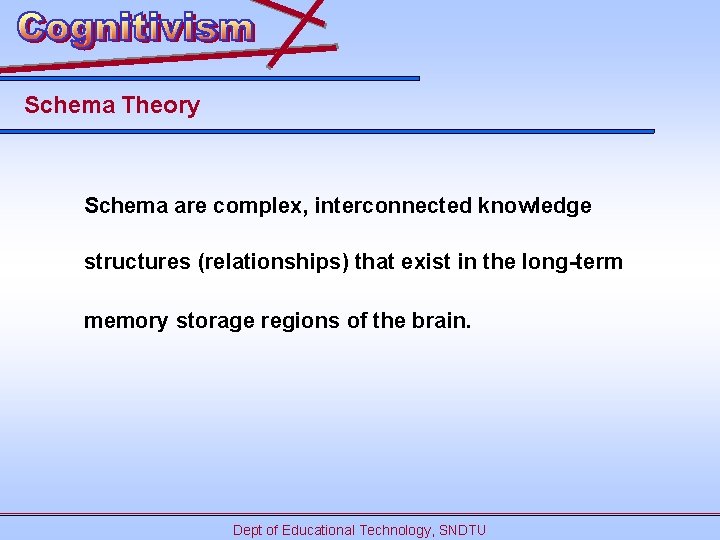 Cognitivism

Schema Theory

Schema are complex, interconnected knowledge structures (relationships) that exist in the long-term memory storage regions of the brain.

Dept of Educational Technology, SNDTU